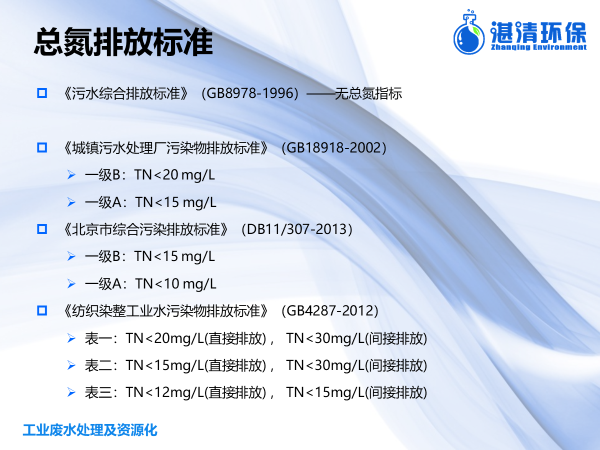 总氮排放标准

湛清环保
Zhanqing Environment

《污水综合排放标准》（GB8978-1996）——无总氮指标

《城镇污水处理厂污染物排放标准》（GB18918-2002）
一级B：TN<20 mg/L
一级A：TN<15 mg/L

《北京市综合污染排放标准》（DB11/307-2013）
一级B：TN<15 mg/L
一级A：TN<10 mg/L

《纺织染整工业水污染物排放标准》（GB4287-2012）
表一：TN<20mg/L(直接排放)， TN<30mg/L(间接排放)
表二：TN<15mg/L(直接排放)， TN<30mg/L(间接排放)
表三：TN<12mg/L(直接排放)， TN<15mg/L(间接排放)

工业废水处理及资源化